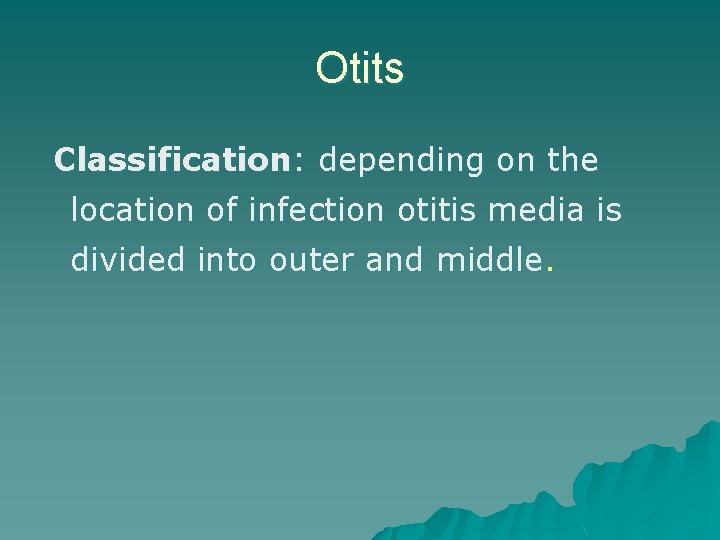 Otits

Classification: depending on the location of infection otitis media is divided into outer and middle.